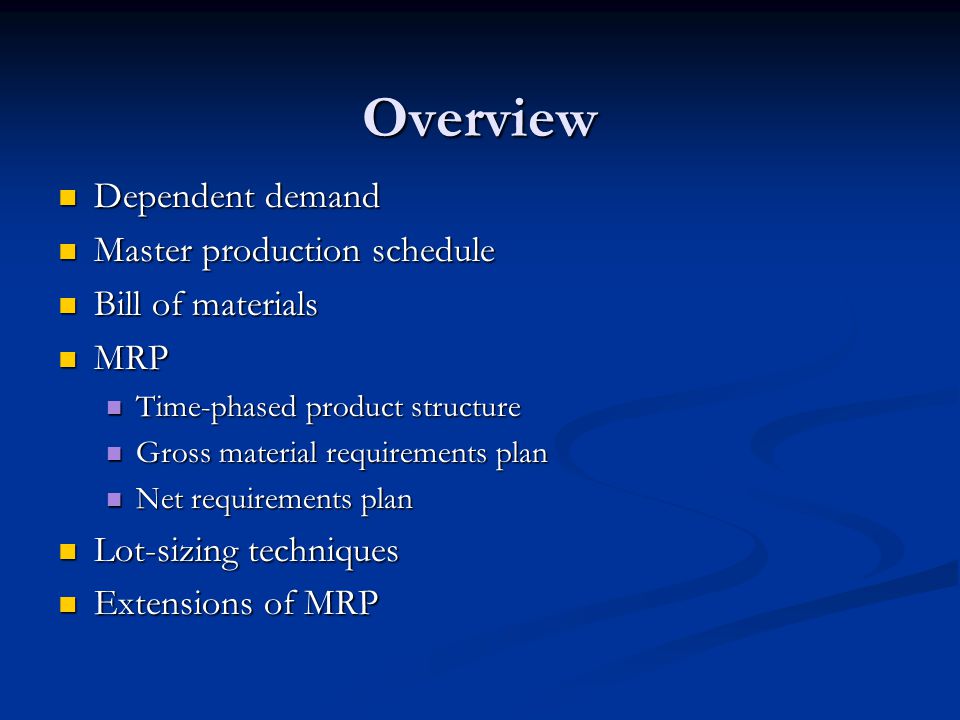 Overview

- Dependent demand
- Master production schedule
- Bill of materials
- MRP
  - Time-phased product structure
  - Gross material requirements plan
  - Net requirements plan
- Lot-sizing techniques
- Extensions of MRP